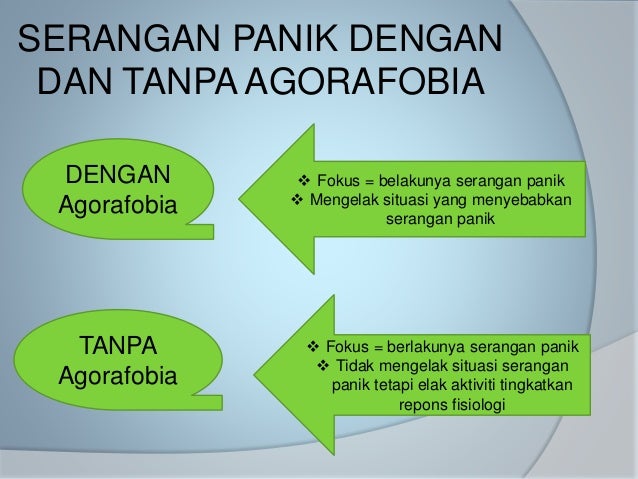 SERANGAN PANIK DENGAN DAN TANPA AGORAFOBIA

DENGAN Agorafobia

❖ Fokus = belakunya serangan panik
❖ Mengelak situasi yang menyebabkan serangan panik

TANPA Agorafobia

❖ Fokus = berlakunya serangan panik
❖ Tidak mengelak situasi serangan panik tetapi elak aktiviti tingkatkan repons fisiologi